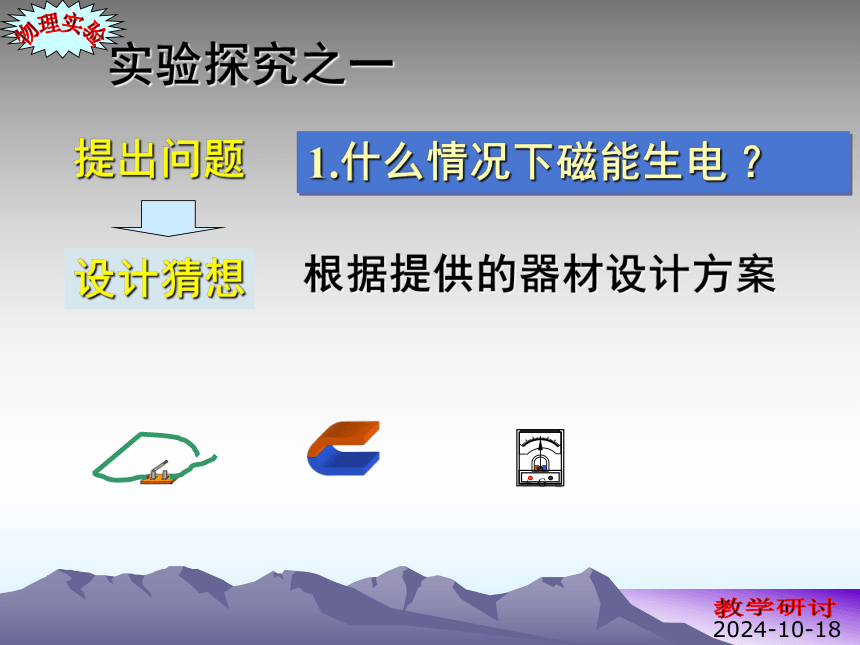 物理实验

实验探究之一

提出问题

1.什么情况下磁能生电？

设计猜想

根据提供的器材设计方案

G

教学研讨
2024-10-18